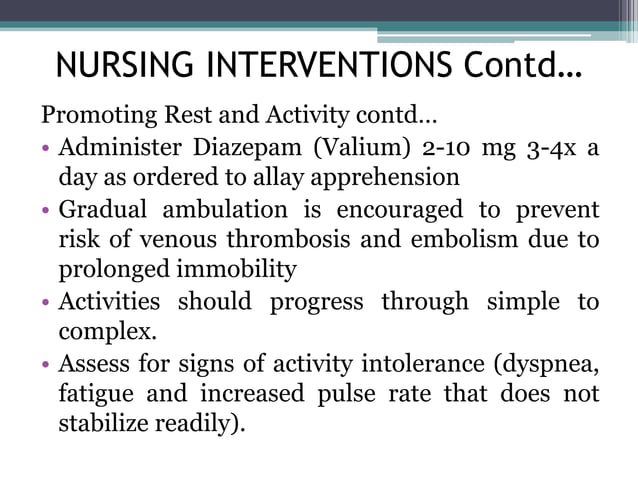 NURSING INTERVENTIONS Contd…

Promoting Rest and Activity contd…

• Administer Diazepam (Valium) 2-10 mg 3-4x a day as ordered to allay apprehension
• Gradual ambulation is encouraged to prevent risk of venous thrombosis and embolism due to prolonged immobility
• Activities should progress through simple to complex.
• Assess for signs of activity intolerance (dyspnea, fatigue and increased pulse rate that does not stabilize readily).